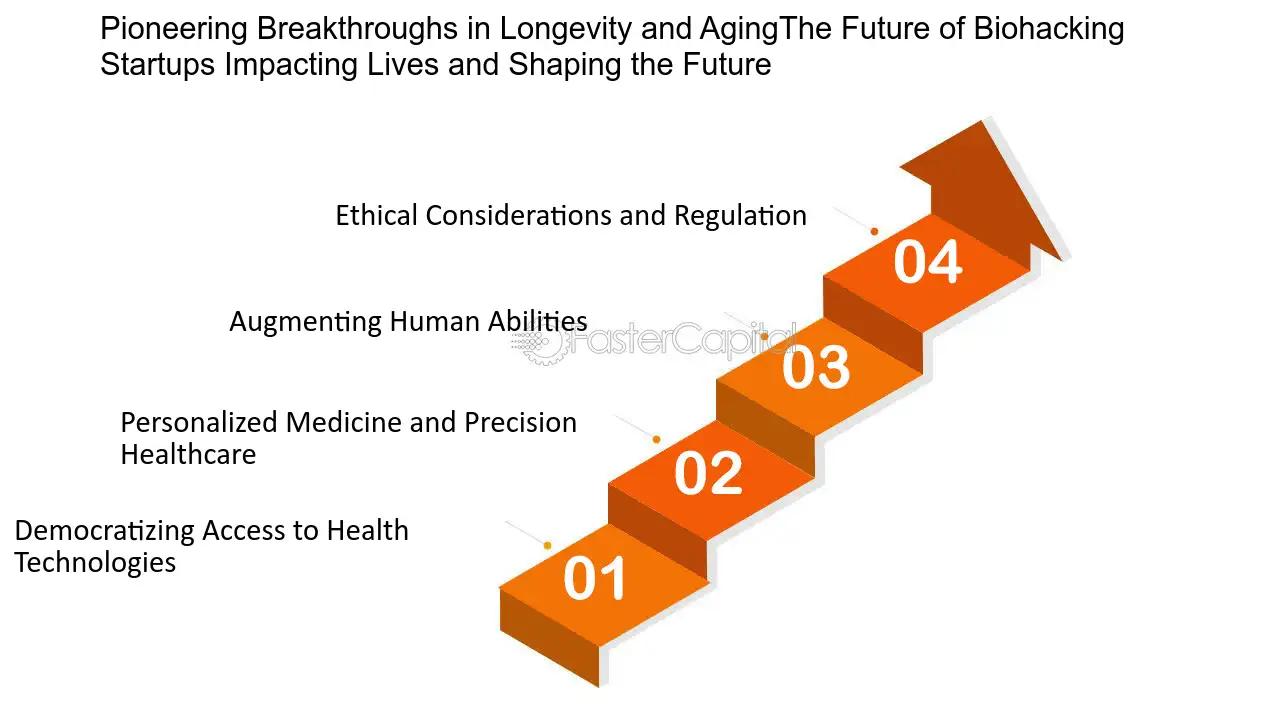 Pioneering Breakthroughs in Longevity and AgingThe Future of Biohacking Startups Impacting Lives and Shaping the Future

Ethical Considerations and Regulation

04

Augmenting Human Abilities

FasterCapital

03

Personalized Medicine and Precision Healthcare

02

Democratizing Access to Health Technologies

01